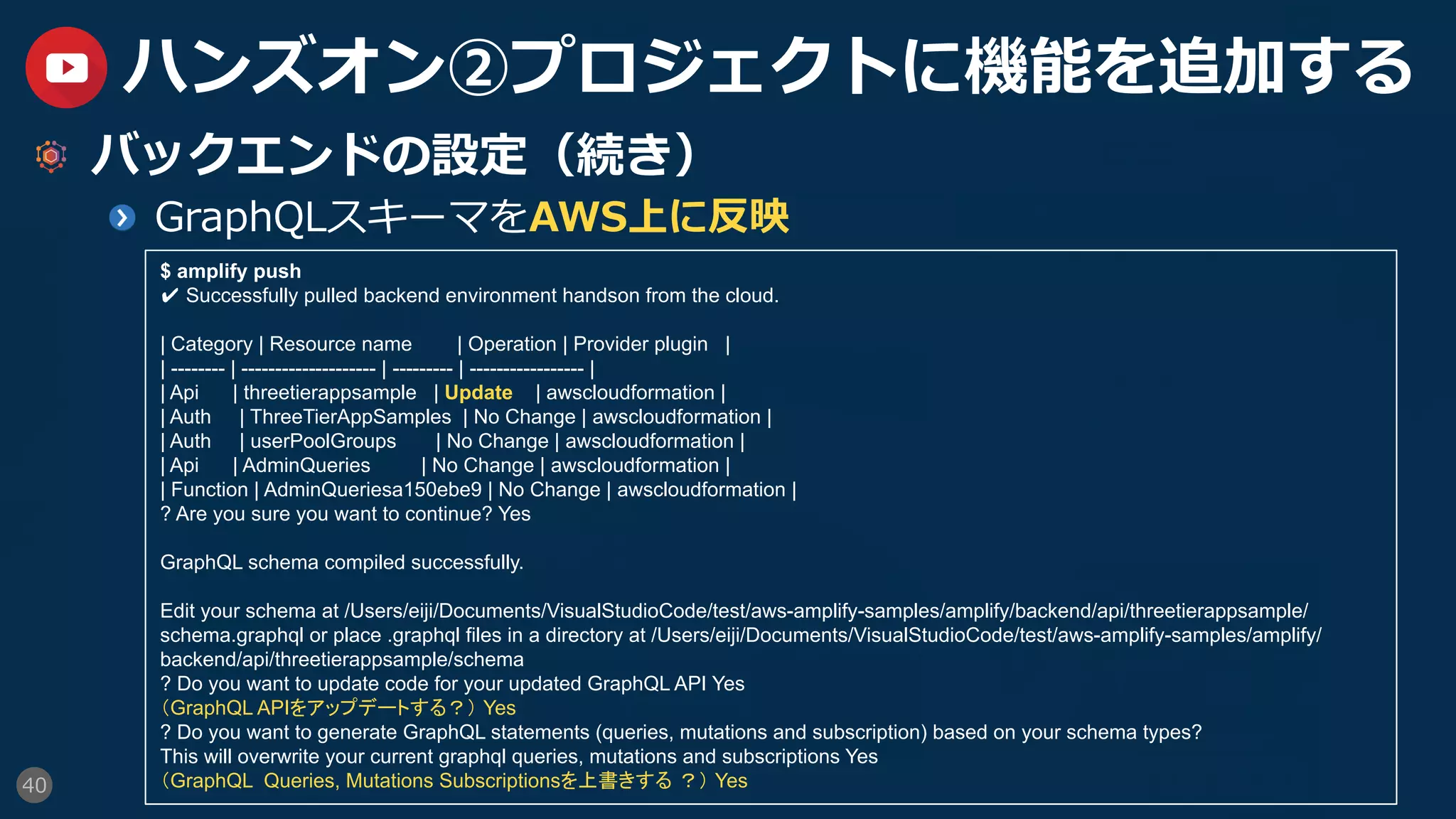 ハンズオン②プロジェクトに機能を追加する

バックエンドの設定（続き）

GraphQLスキーマをAWS上に反映

$ amplify push
✔ Successfully pulled backend environment handson from the cloud.

| Category | Resource name | Operation | Provider plugin |
| -------- | -------------------- | --------- | ----------------- |
| Api | threetierappsample | Update | awscloudformation |
| Auth | ThreeTierAppSamples | No Change | awscloudformation |
| Auth | userPoolGroups | No Change | awscloudformation |
| Api | AdminQueries | No Change | awscloudformation |
| Function | AdminQueriesa150ebe9 | No Change | awscloudformation |
? Are you sure you want to continue? Yes

GraphQL schema compiled successfully.

Edit your schema at /Users/eiji/Documents/VisualStudioCode/test/aws-amplify-samples/amplify/backend/api/threetierappsample/schema.graphql or place .graphql files in a directory at /Users/eiji/Documents/VisualStudioCode/test/aws-amplify-samples/amplify/backend/api/threetierappsample/schema
? Do you want to update code for your updated GraphQL API Yes
（GraphQL APIをアップデートする？）Yes
? Do you want to generate GraphQL statements (queries, mutations and subscription) based on your schema types?
This will overwrite your current graphql queries, mutations and subscriptions Yes
（GraphQL Queries, Mutations Subscriptionsを上書きする ？）Yes

40